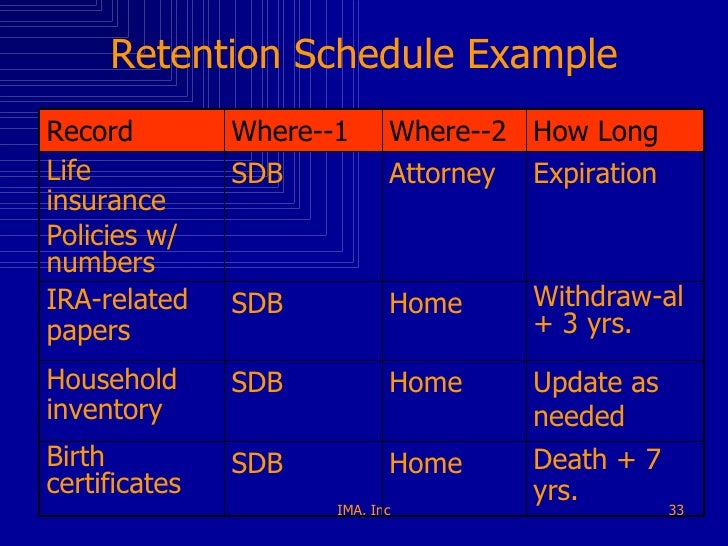 Retention Schedule Example

| Record | Where--1 | Where--2 | How Long |
|---|---|---|---|
| Life insurance Policies w/ numbers | SDB | Attorney | Expiration |
| IRA-related papers | SDB | Home | Withdraw-al + 3 yrs. |
| Household inventory | SDB | Home | Update as needed |
| Birth certificates | SDB | Home | Death + 7 yrs. |

IMA. Inc

33